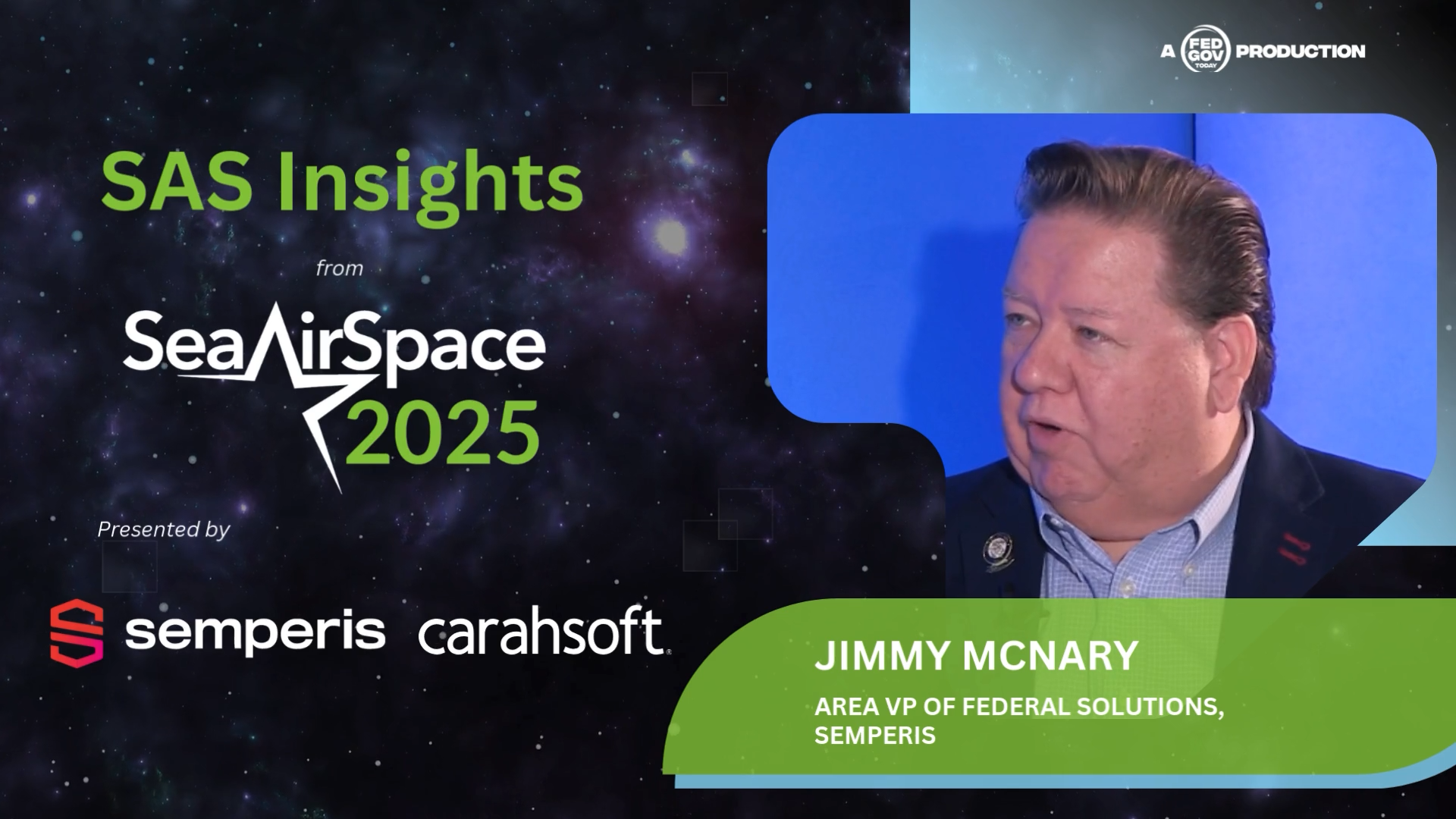 A FED GOV TODAY PRODUCTION

SAS Insights

from

SeaAirSpace 2025

Presented by

semperis carahsoft.

JIMMY MCNARY

AREA VP OF FEDERAL SOLUTIONS, SEMPERIS